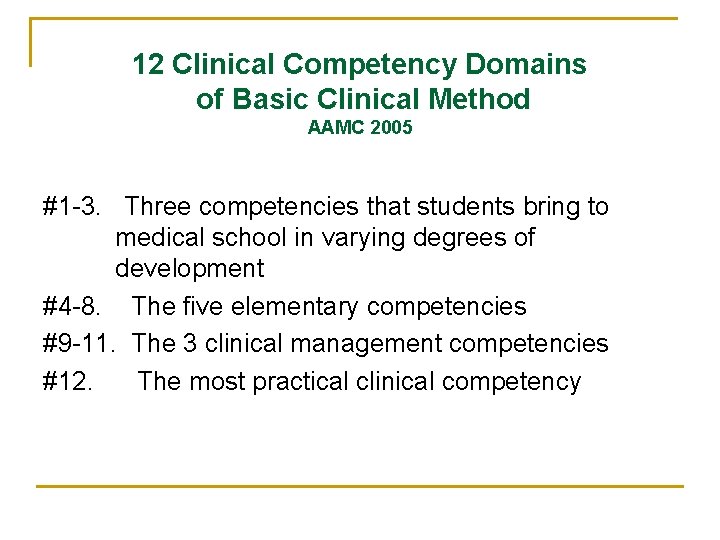 12 Clinical Competency Domains of Basic Clinical Method
AAMC 2005

#1-3. Three competencies that students bring to medical school in varying degrees of development

#4-8. The five elementary competencies

#9-11. The 3 clinical management competencies

#12. The most practical clinical competency